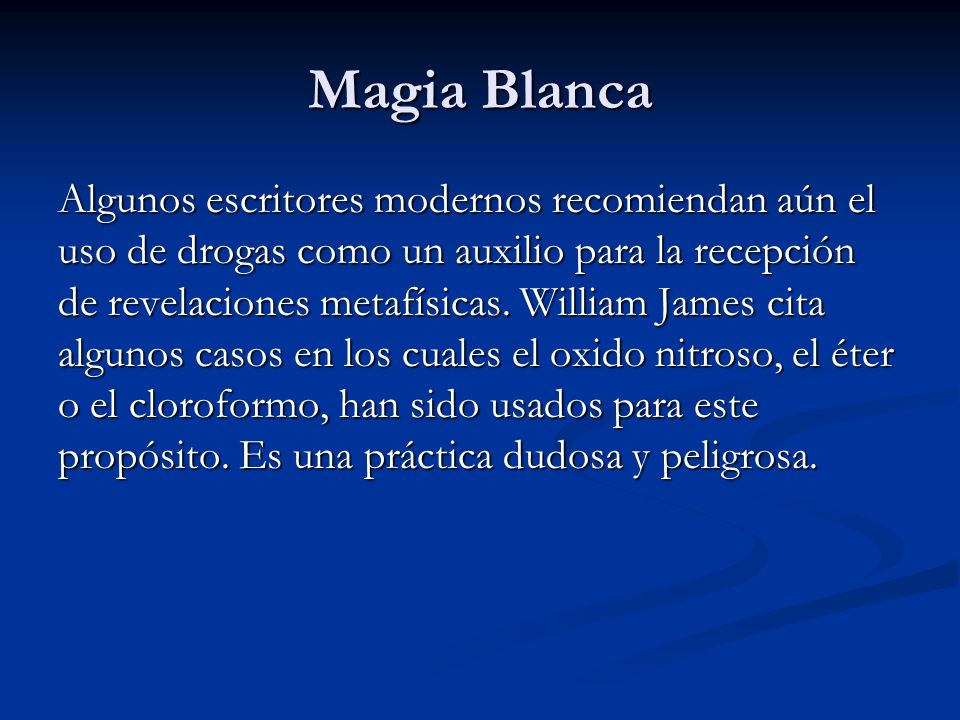 Magia Blanca

Algunos escritores modernos recomiendan aún el uso de drogas como un auxilio para la recepción de revelaciones metafísicas. William James cita algunos casos en los cuales el oxido nitroso, el éter o el cloroformo, han sido usados para este propósito. Es una práctica dudosa y peligrosa.